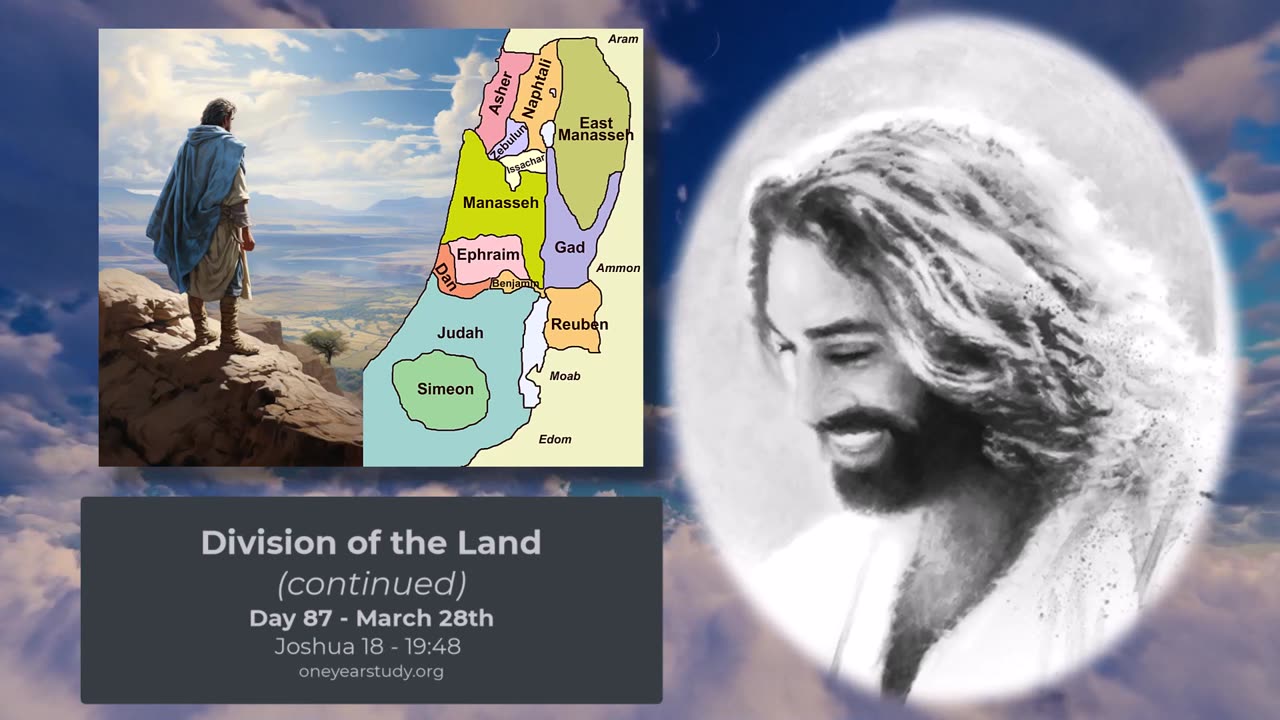 Aram
Asher
Naphtali
East Manasseh
Zebulun
Issachar
Manasseh
Gad
Ephraim
Ammon
Dan
Benjamin
Reuben
Judah
Simeon
Moab
Edom

Division of the Land
(continued)
Day 87 - March 28th
Joshua 18 - 19:48
oneyearstudy.org